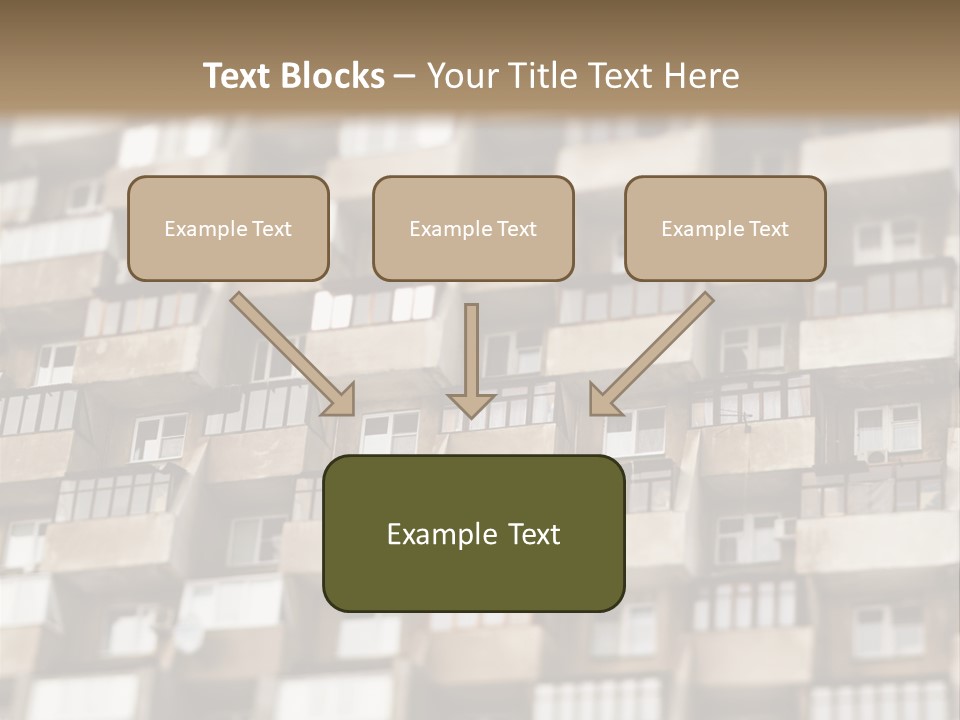 Text Blocks – Your Title Text Here

Example Text

Example Text

Example Text

Example Text